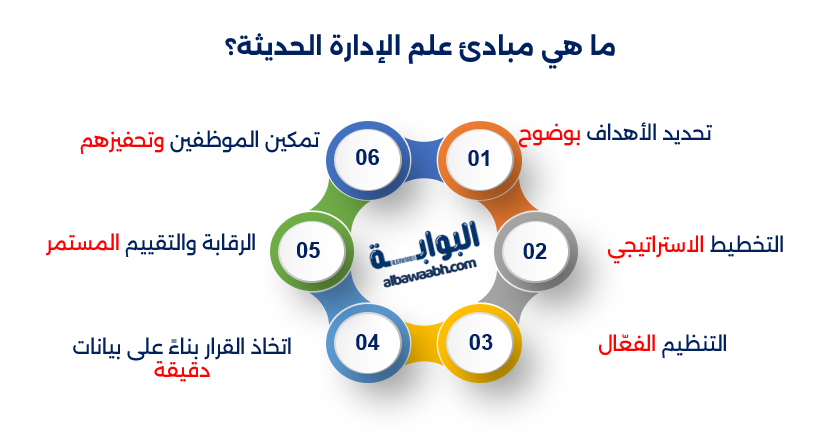 ما هي مبادئ علم الإدارة الحديثة؟

01
تحديد الأهداف بوضوح

02
التخطيط الاستراتيجي

03
التنظيم الفعّال

04
اتخاذ القرار بناءً على بيانات دقيقة

05
الرقابة والتقييم المستمر

06
تمكين الموظفين وتحفيزهم

البوابة
albawaabh.com